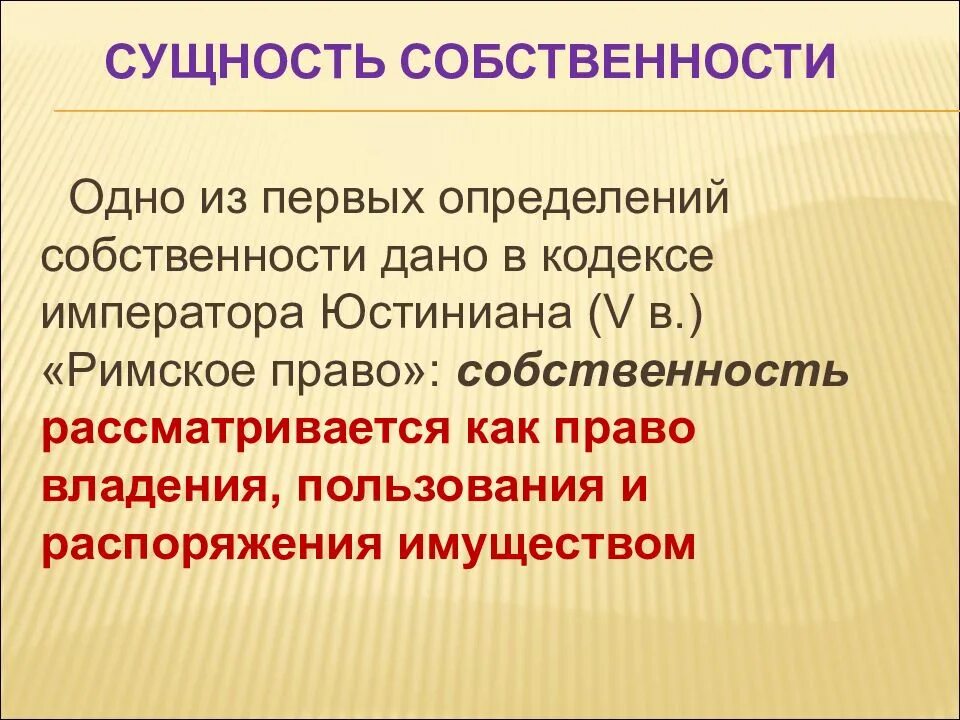 СУЩНОСТЬ СОБСТВЕННОСТИ

Одно из первых определений собственности дано в кодексе императора Юстиниана (V в.) «Римское право»: собственность рассматривается как право владения, пользования и распоряжения имуществом